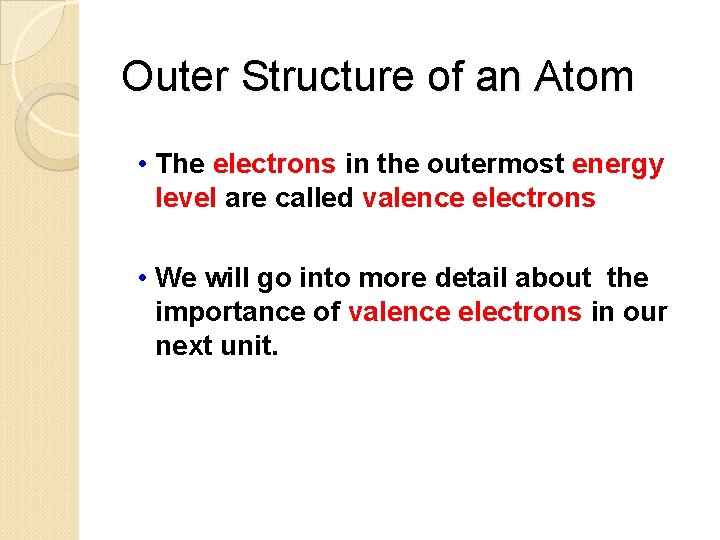 Outer Structure of an Atom

• The electrons in the outermost energy level are called valence electrons

• We will go into more detail about the importance of valence electrons in our next unit.